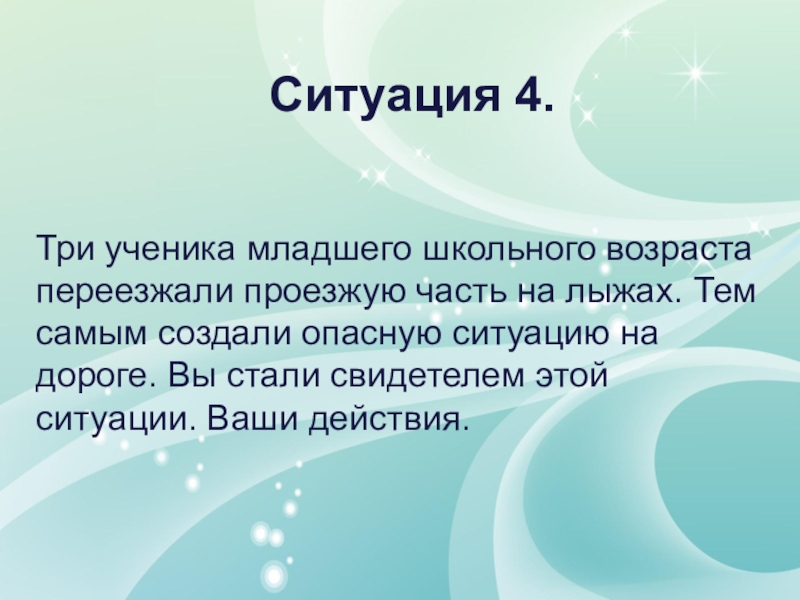 Ситуация 4.

Три ученика младшего школьного возраста переезжали проезжую часть на лыжах. Тем самым создали опасную ситуацию на дороге. Вы стали свидетелем этой ситуации. Ваши действия.